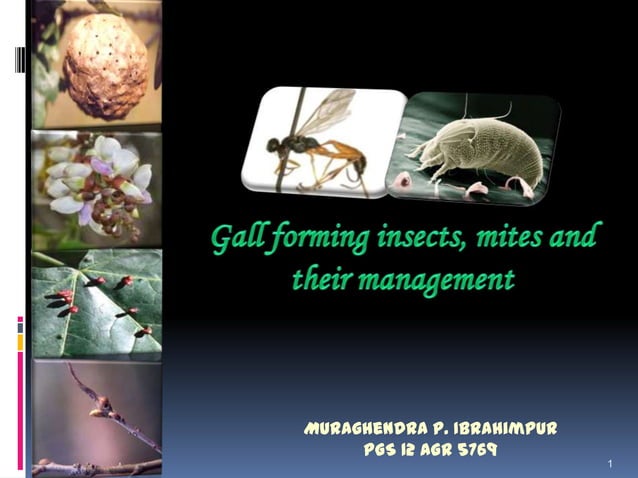 Gall forming insects, mites and their management

MURAGHENDRA P. IBRAHIMPUR
PGS 12 AGR 5769

1